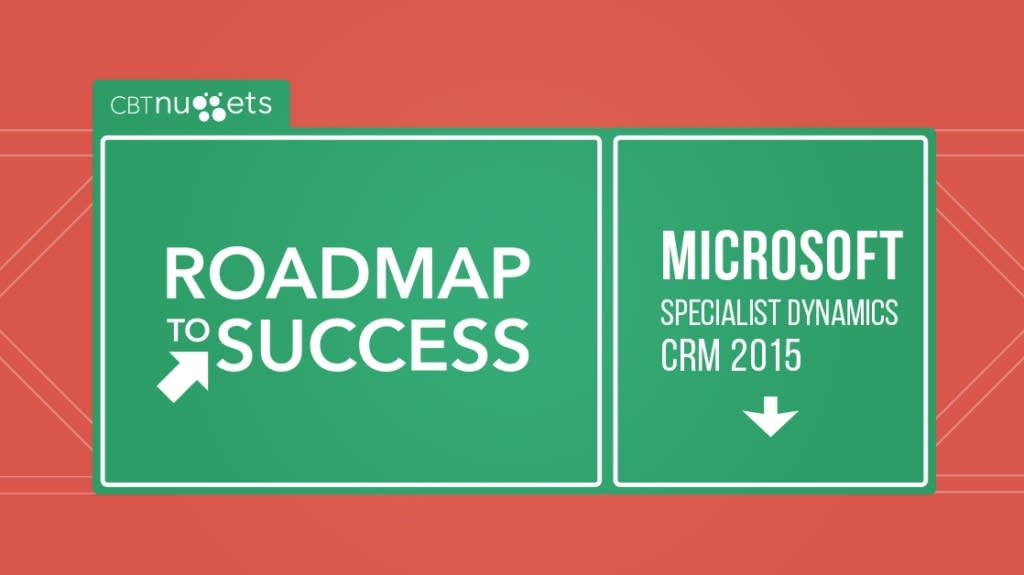 CBTnuggets

ROADMAP TO SUCCESS

MICROSOFT
SPECIALIST DYNAMICS
CRM 2015